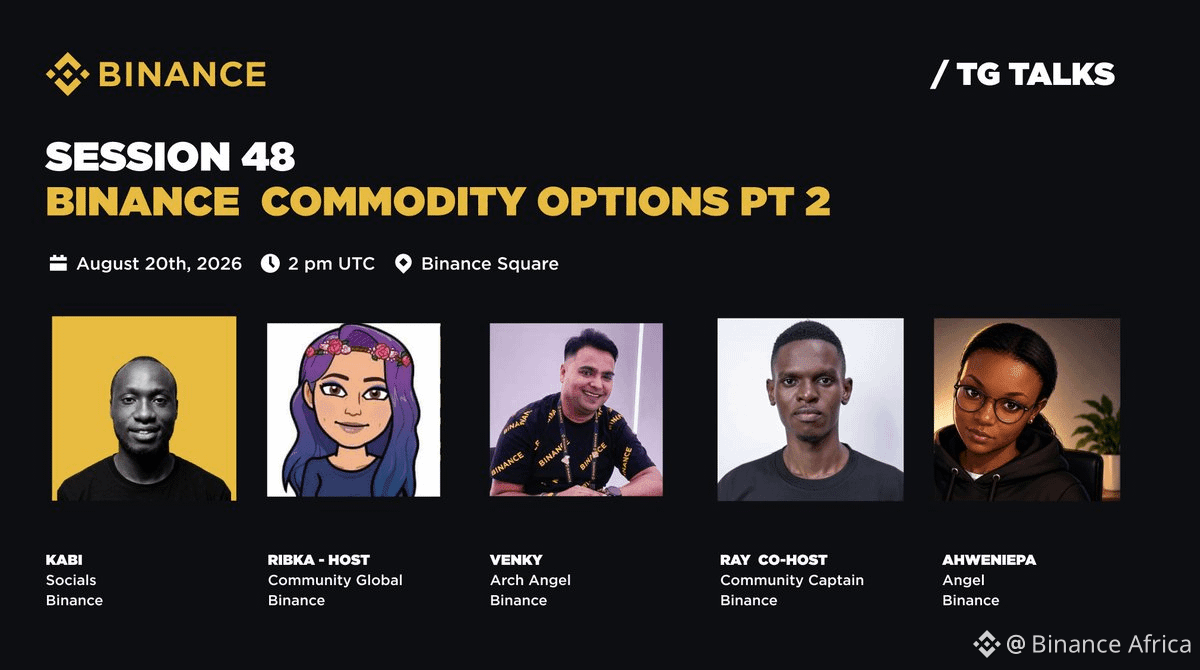 BINANCE

/ TG TALKS

SESSION 48
BINANCE COMMODITY OPTIONS PT 2

August 20th, 2026 2 pm UTC Binance Square

KABI
Socials
Binance

RIBKA - HOST
Community Global
Binance

VENKY
Arch Angel
Binance

RAY CO-HOST
Community Captain
Binance

AHWENIEPA
Angel
Binance

@ Binance Africa